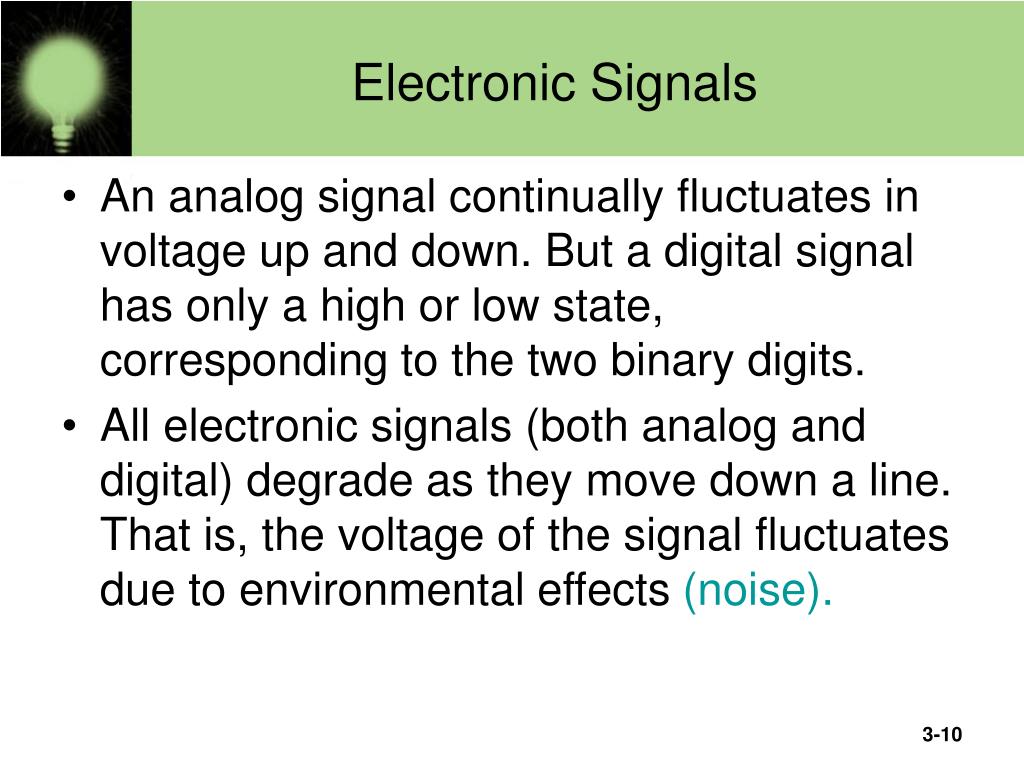 Electronic Signals

• An analog signal continually fluctuates in voltage up and down. But a digital signal has only a high or low state, corresponding to the two binary digits.

• All electronic signals (both analog and digital) degrade as they move down a line. That is, the voltage of the signal fluctuates due to environmental effects (noise).

3-10